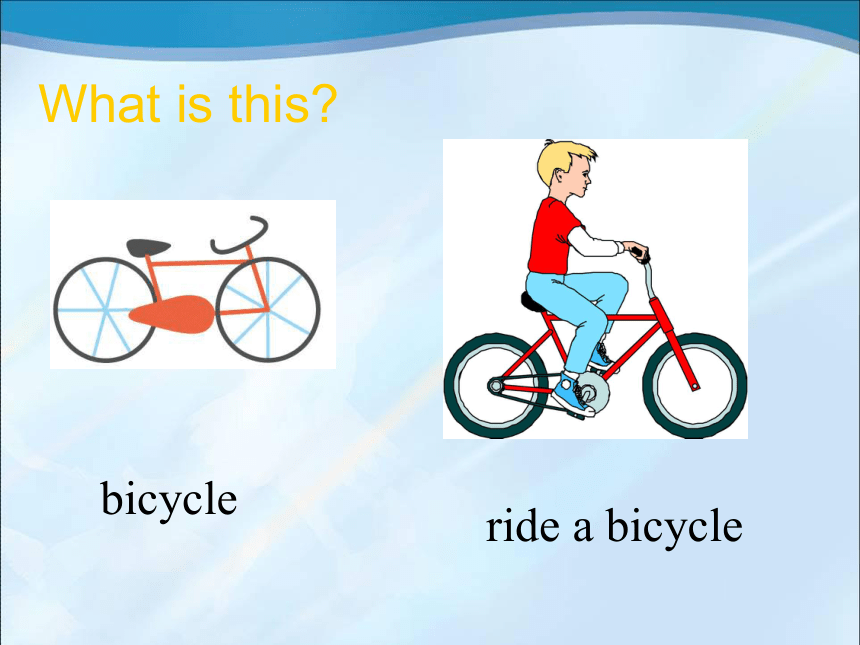 What is this?

bicycle

ride a bicycle